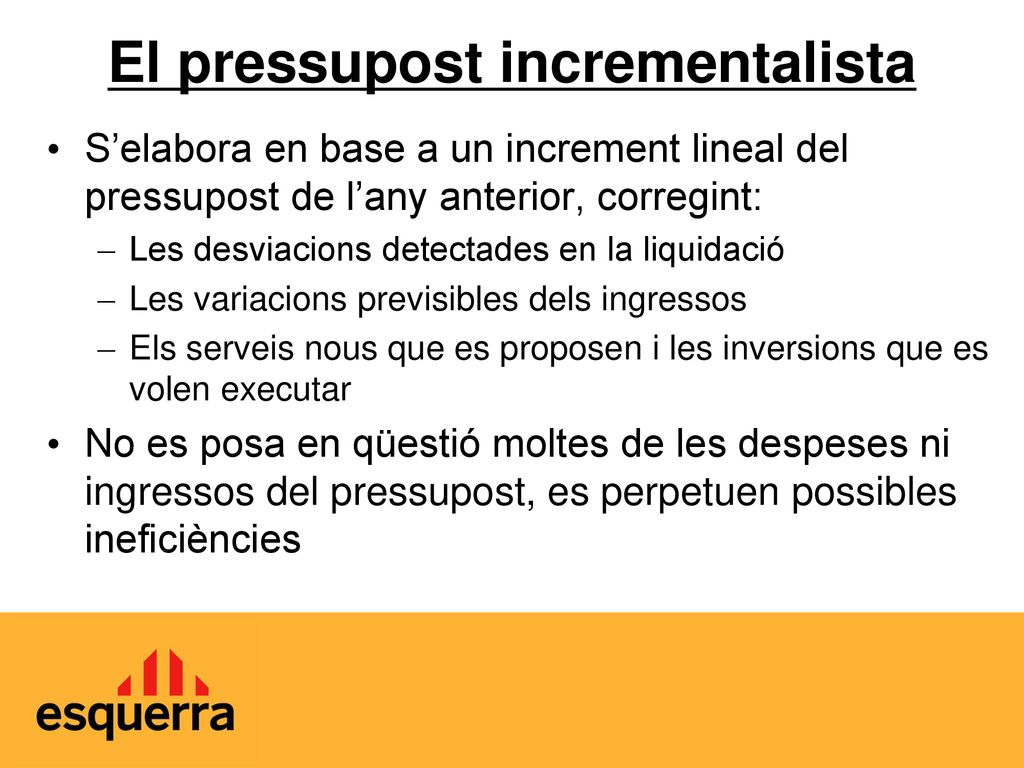 El pressupost incrementalista

• S’elabora en base a un increment lineal del pressupost de l’any anterior, corregint:
– Les desviacions detectades en la liquidació
– Les variacions previsibles dels ingressos
– Els serveis nous que es proposen i les inversions que es volen executar

• No es posa en qüestió moltes de les despeses ni ingressos del pressupost, es perpetuen possibles ineficiències

esquerra